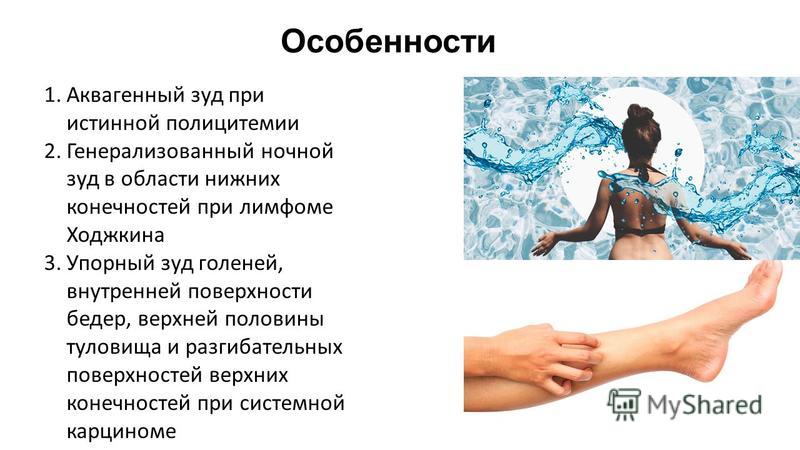 Особенности

1. Аквагенный зуд при истинной полицитемии
2. Генерализованный ночной зуд в области нижних конечностей при лимфоме Ходжкина
3. Упорный зуд голеней, внутренней поверхности бедер, верхней половины туловища и разгибательных поверхностей верхних конечностей при системной карциноме

MyShared